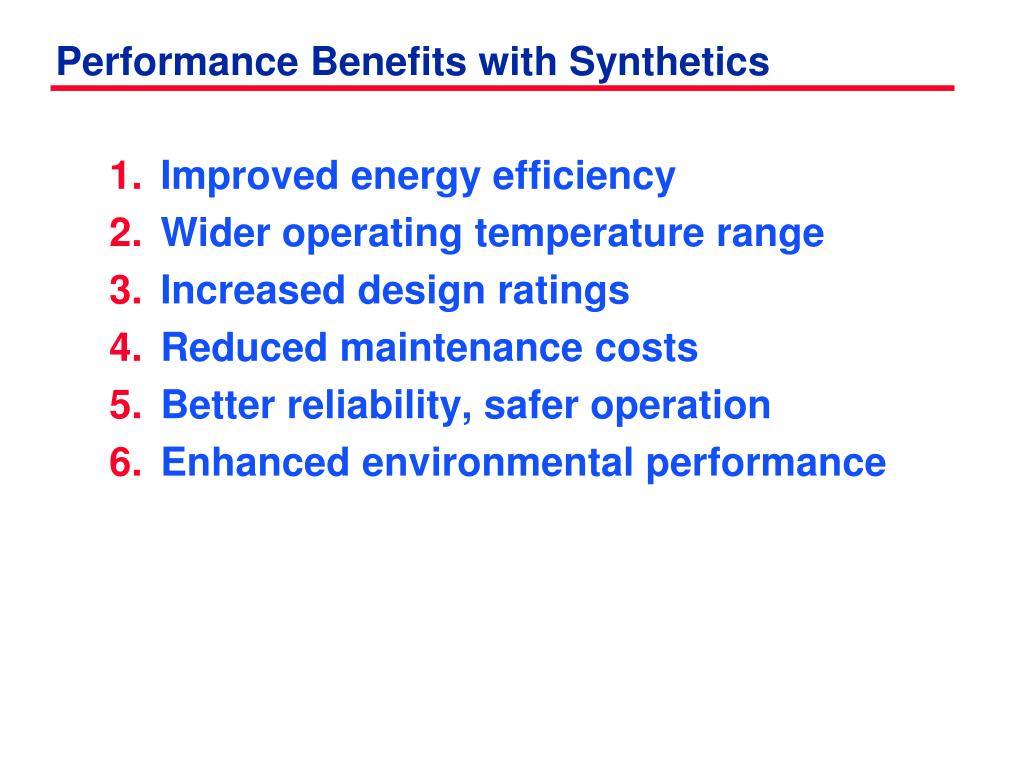 Performance Benefits with Synthetics

1. Improved energy efficiency
2. Wider operating temperature range
3. Increased design ratings
4. Reduced maintenance costs
5. Better reliability, safer operation
6. Enhanced environmental performance